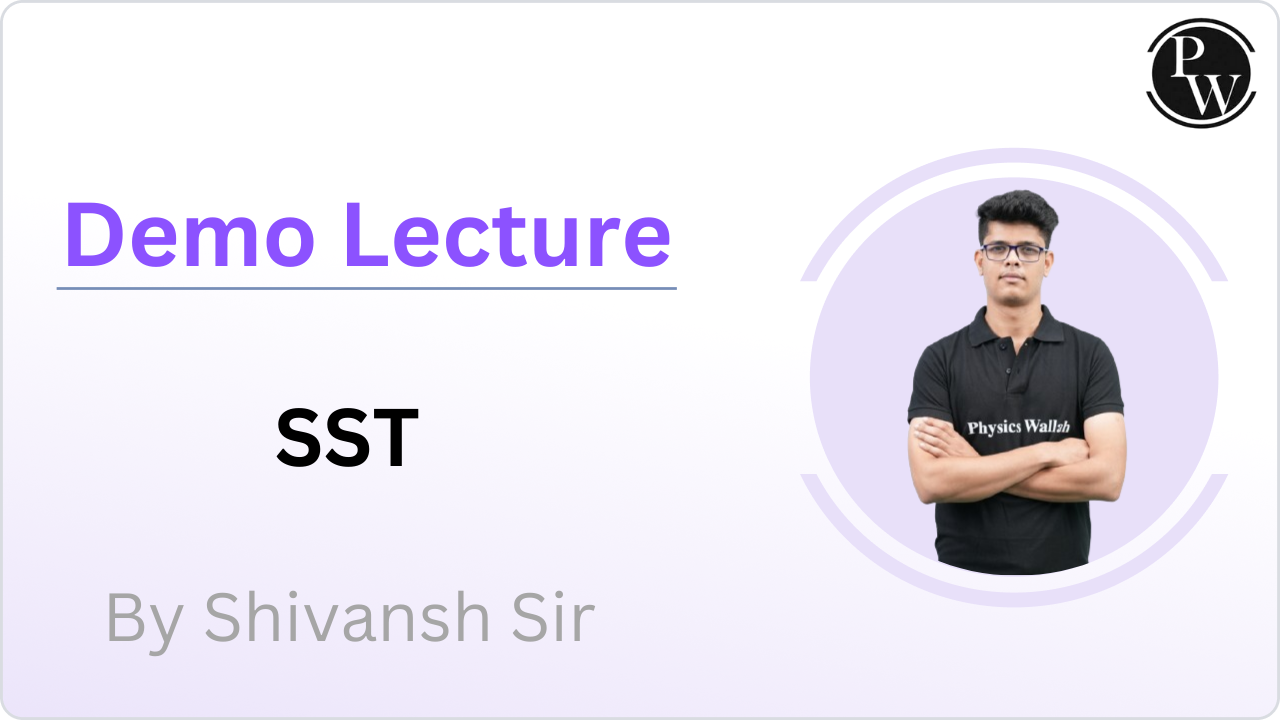 PW

Demo Lecture

SST

By Shivansh Sir

Physics Wallah